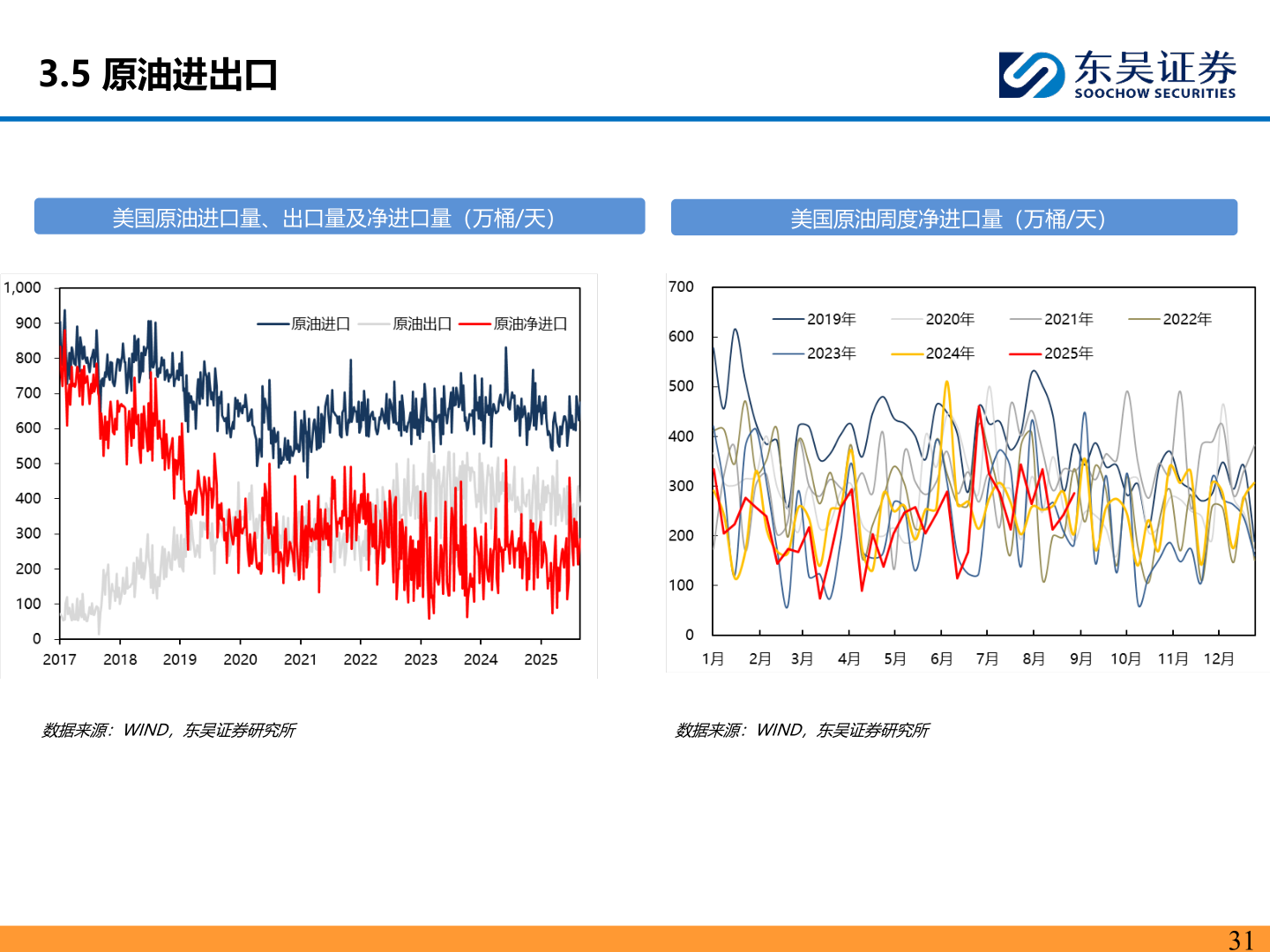 3.5 原油进出口

东吴证券
SOOCHOW SECURITIES

美国原油进口量、出口量及净进口量（万桶/天）

1,000
900
800
700
600
500
400
300
200
100
0

原油进口 原油出口 原油净进口

2017 2018 2019 2020 2021 2022 2023 2024 2025

数据来源：WIND，东吴证券研究所

美国原油周度净进口量（万桶/天）

700
600
500
400
300
200
100
0

2019年 2020年 2021年 2022年
2023年 2024年 2025年

1月 2月 3月 4月 5月 6月 7月 8月 9月 10月 11月 12月

数据来源：WIND，东吴证券研究所

31